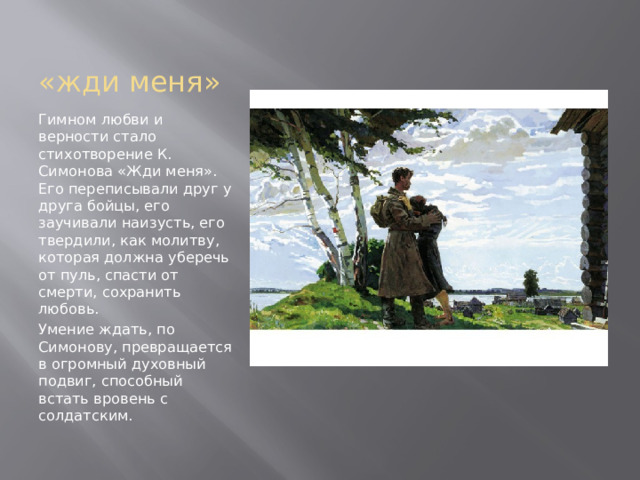 «жди меня»

Гимном любви и верности стало стихотворение К. Симонова «Жди меня». Его переписывали друг у друга бойцы, его заучивали наизусть, его твердили, как молитву, которая должна уберечь от пуль, спасти от смерти, сохранить любовь.

Умение ждать, по Симонову, превращается в огромный духовный подвиг, способный встать вровень с солдатским.